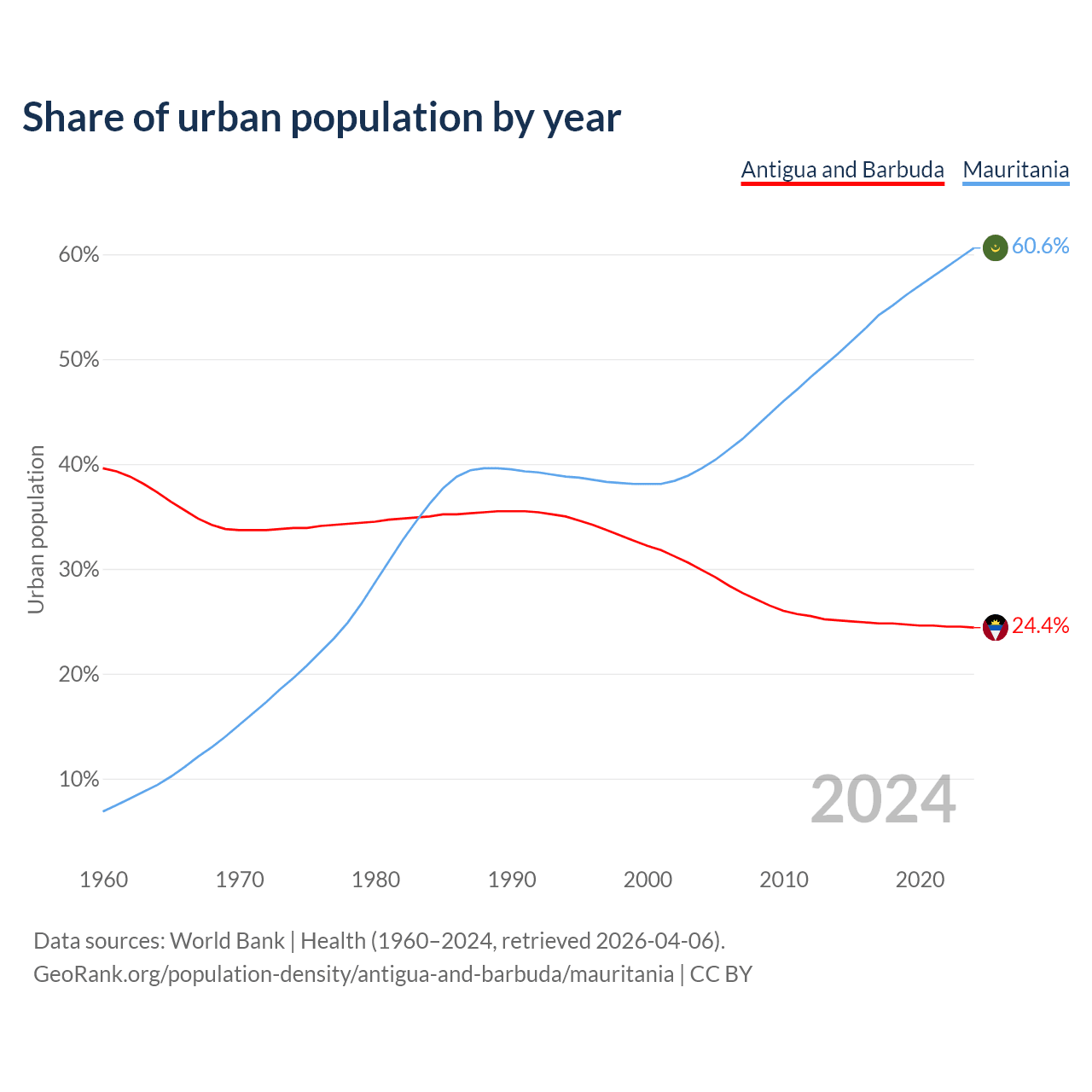 Share of urban population by year

Antigua and Barbuda Mauritania

60%
50%
40%
30%
20%
10%

Urban population

60.6%
24.4%

2024

1960 1970 1980 1990 2000 2010 2020

Data sources: World Bank | Health (1960–2024, retrieved 2026-04-06).
GeoRank.org/population-density/antigua-and-barbuda/mauritania | CC BY